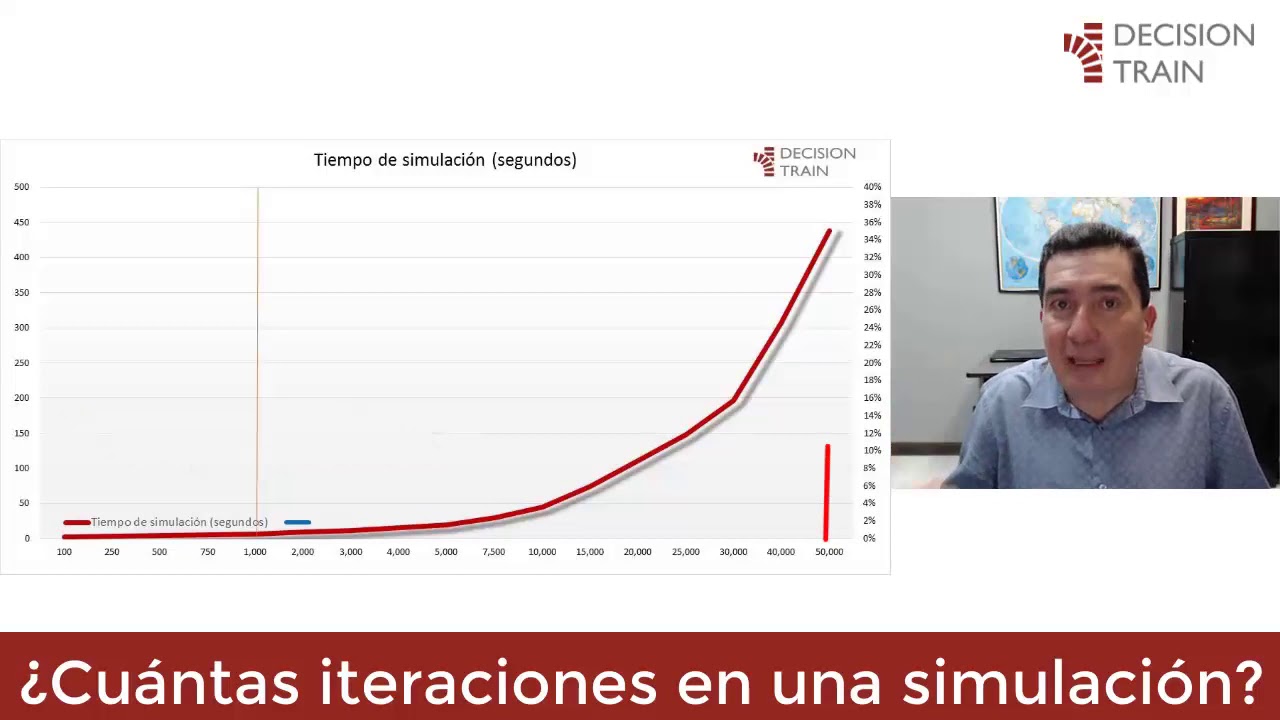 DECISION TRAIN

Tiempo de simulación (segundos)

DECISION TRAIN

500
450
400
350
300
250
200
150
100
50
0

40%
38%
36%
34%
32%
30%
28%
26%
24%
22%
20%
18%
16%
14%
12%
10%
8%
6%
4%
2%
0%

Tiempo de simulación (segundos)

100 250 500 750 1,000 2,000 3,000 4,000 5,000 7,500 10,000 15,000 20,000 25,000 30,000 40,000 50,000

¿Cuántas iteraciones en una simulación?